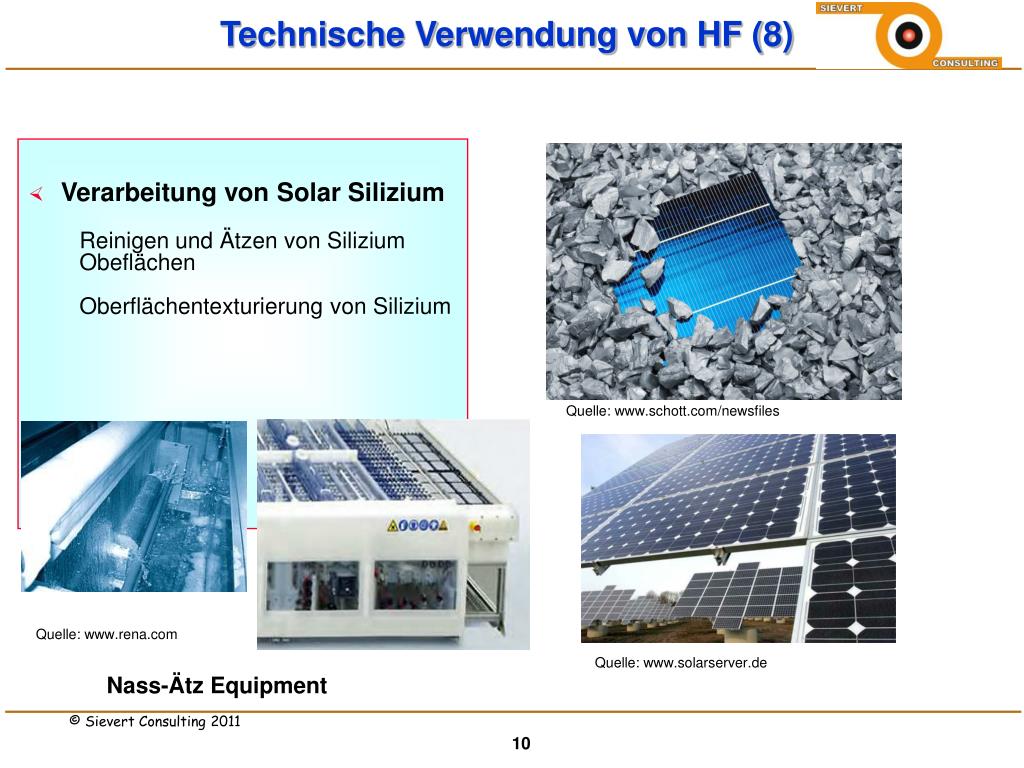 Technische Verwendung von HF (8)

SIEVERT
CONSULTING

Verarbeitung von Solar Silizium

Reinigen und Ätzen von Silizium Obeflächen

Oberflächentexturierung von Silizium

Quelle: www.schott.com/newsfiles

Quelle: www.rena.com

Quelle: www.solarserver.de

Nass-Ätz Equipment

© Sievert Consulting 2011

10